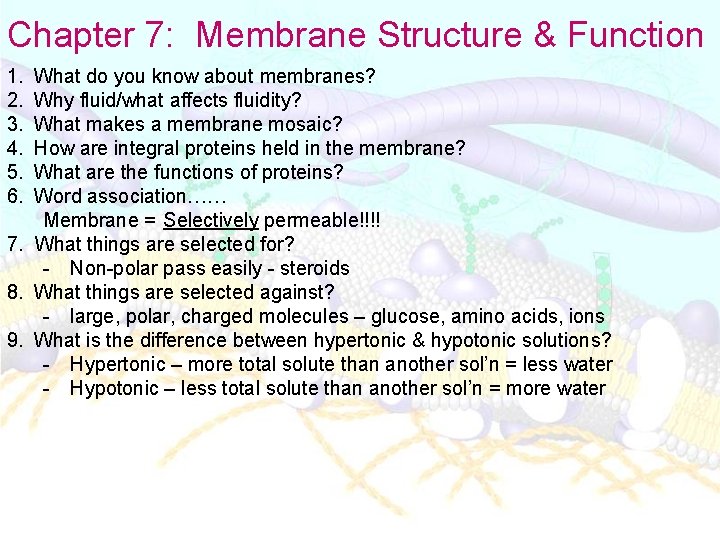 Chapter 7: Membrane Structure & Function

1. What do you know about membranes?
2. Why fluid/what affects fluidity?
3. What makes a membrane mosaic?
4. How are integral proteins held in the membrane?
5. What are the functions of proteins?
6. Word association……
Membrane = Selectively permeable!!!!
7. What things are selected for?
- Non-polar pass easily - steroids
8. What things are selected against?
- large, polar, charged molecules – glucose, amino acids, ions
9. What is the difference between hypertonic & hypotonic solutions?
- Hypertonic – more total solute than another sol'n = less water
- Hypotonic – less total solute than another sol'n = more water